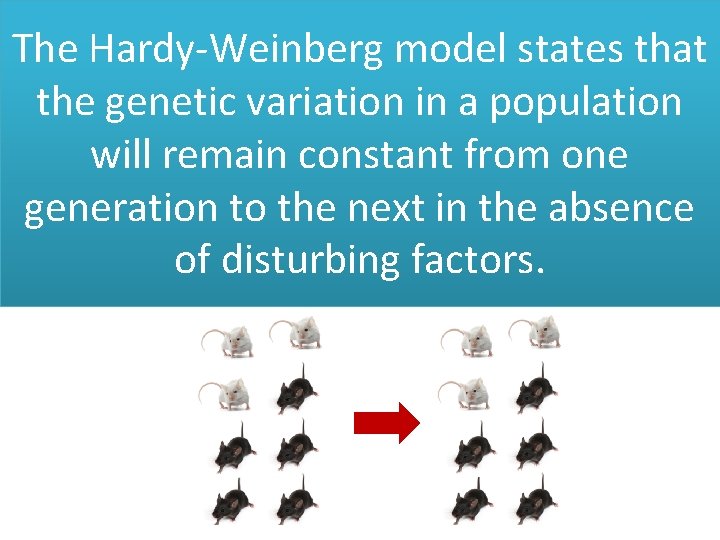 The Hardy-Weinberg model states that the genetic variation in a population will remain constant from one generation to the next in the absence of disturbing factors.